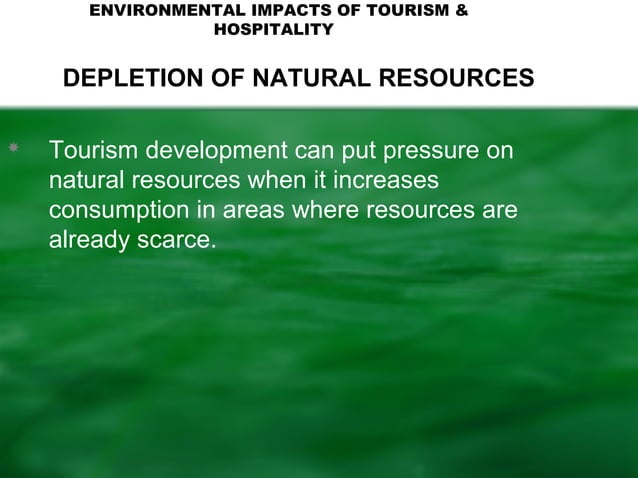 ENVIRONMENTAL IMPACTS OF TOURISM & HOSPITALITY

DEPLETION OF NATURAL RESOURCES

Tourism development can put pressure on natural resources when it increases consumption in areas where resources are already scarce.